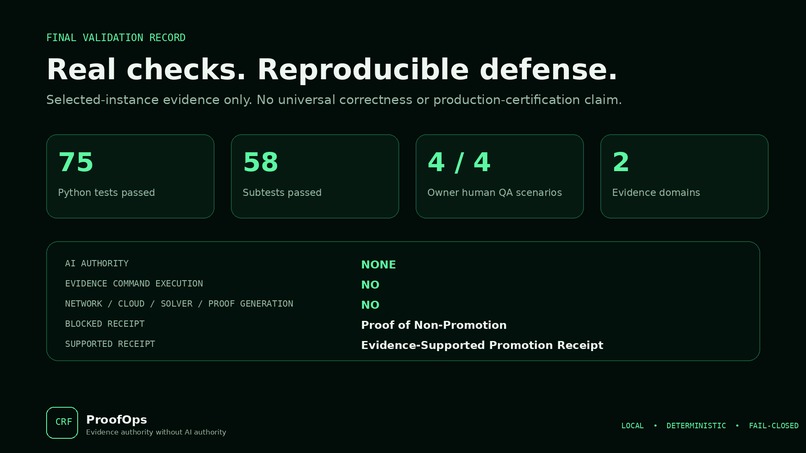 FINAL VALIDATION RECORD

Real checks. Reproducible defense.

Selected-instance evidence only. No universal correctness or production-certification claim.

75
Python tests passed

58
Subtests passed

4 / 4
Owner human QA scenarios

2
Evidence domains

| | |
|---|---|
| AI AUTHORITY | NONE |
| EVIDENCE COMMAND EXECUTION | NO |
| NETWORK / CLOUD / SOLVER / PROOF GENERATION | NO |
| BLOCKED RECEIPT | Proof of Non-Promotion |
| SUPPORTED RECEIPT | Evidence-Supported Promotion Receipt |

CRF
ProofOps
Evidence authority without AI authority

LOCAL • DETERMINISTIC • FAIL-CLOSED